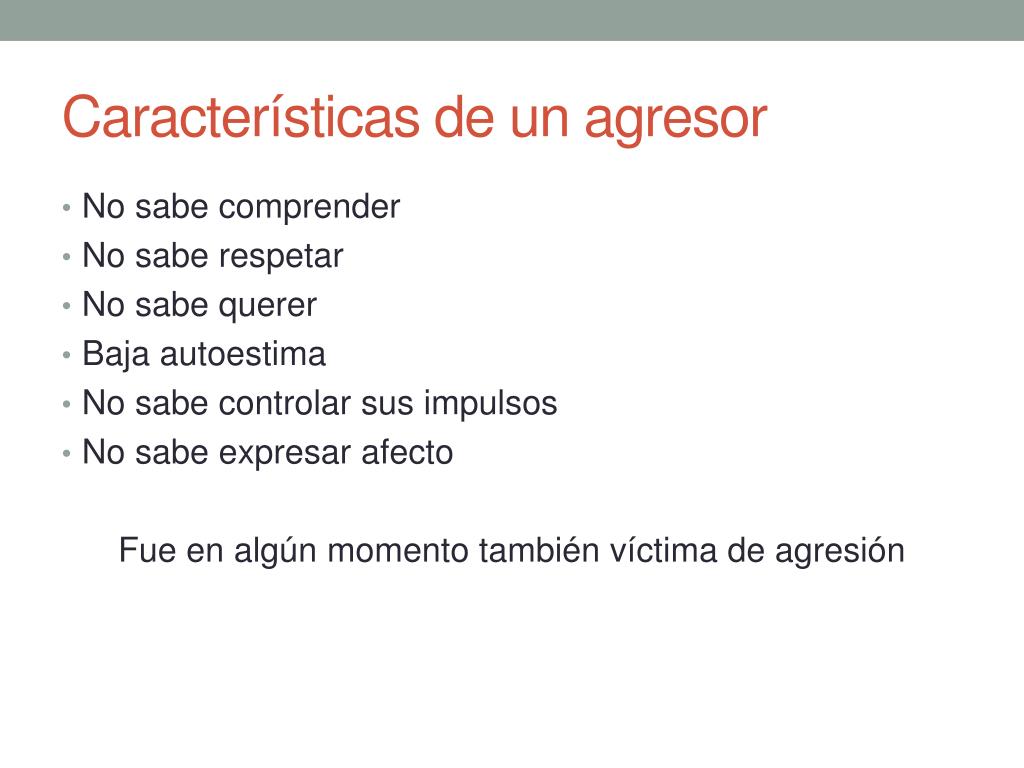 Características de un agresor

• No sabe comprender
• No sabe respetar
• No sabe querer
• Baja autoestima
• No sabe controlar sus impulsos
• No sabe expresar afecto

Fue en algún momento también víctima de agresión